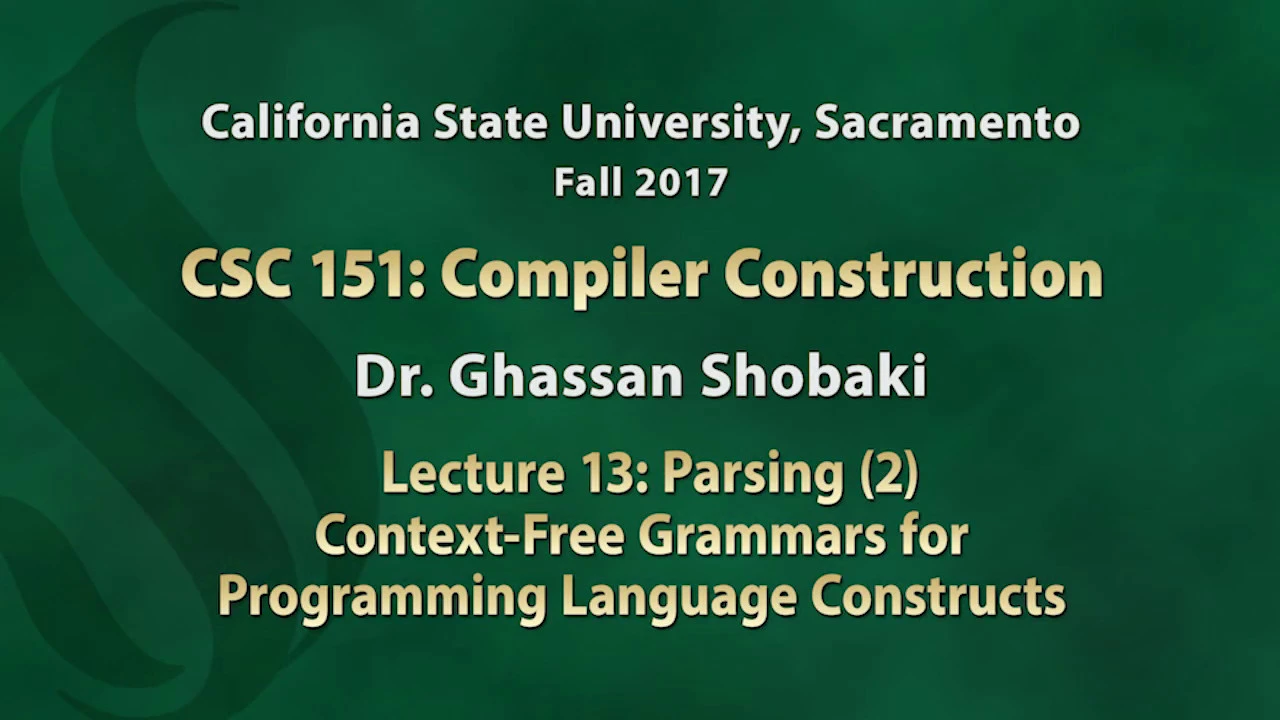 California State University, Sacramento
Fall 2017

CSC 151: Compiler Construction

Dr. Ghassan Shobaki

Lecture 13: Parsing (2)
Context-Free Grammars for Programming Language Constructs